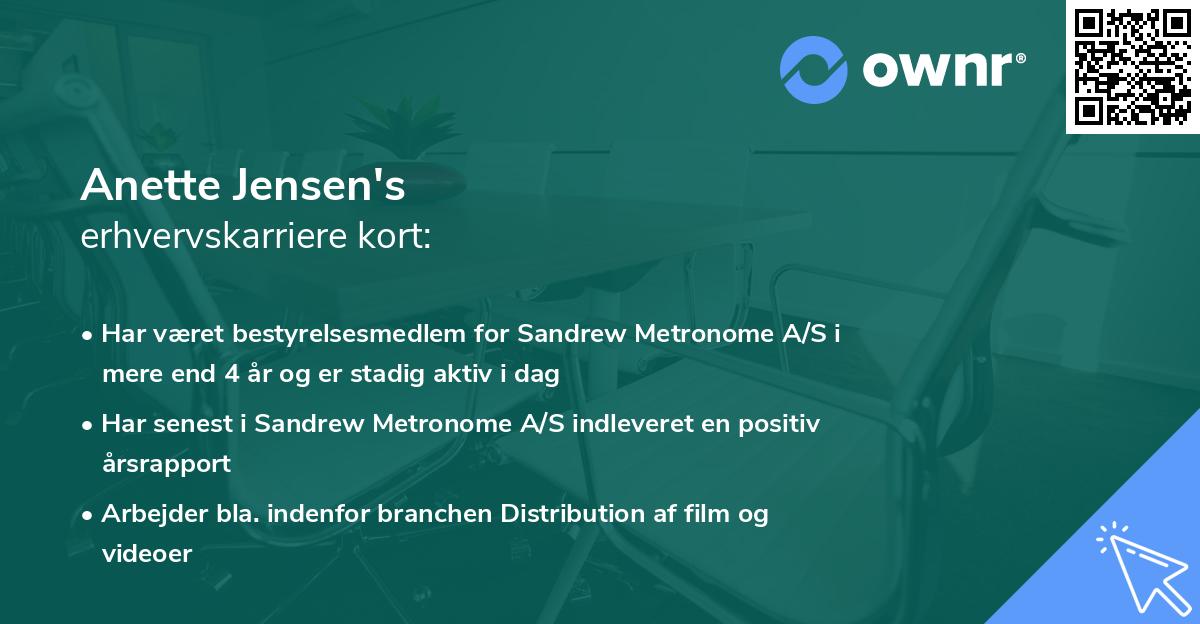 ownr®

Anette Jensen's
erhvervskarriere kort:

• Har været bestyrelsesmedlem for Sandrew Metronome A/S i mere end 4 år og er stadig aktiv i dag
• Har senest i Sandrew Metronome A/S indleveret en positiv årsrapport
• Arbejder bla. indenfor branchen Distribution af film og videoer